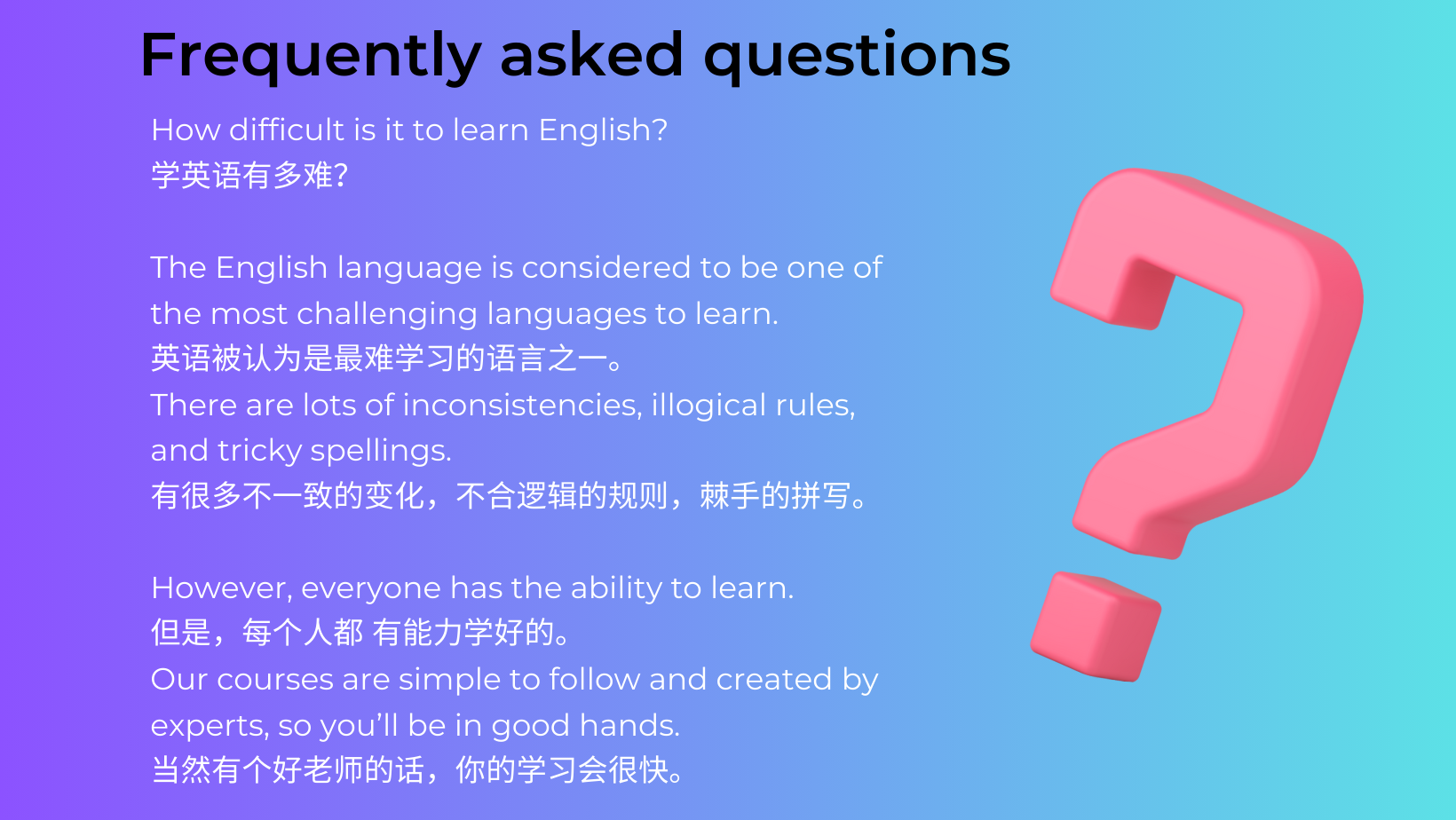 Frequently asked questions

How difficult is it to learn English?
学英语有多难?

The English language is considered to be one of the most challenging languages to learn.
英语被认为是最难学习的语言之一。
There are lots of inconsistencies, illogical rules, and tricky spellings.
有很多不一致的变化，不合逻辑的规则，棘手的拼写。

However, everyone has the ability to learn.
但是，每个人都 有能力学好的。
Our courses are simple to follow and created by experts, so you'll be in good hands.
当然有个好老师的话，你的学习会很快。